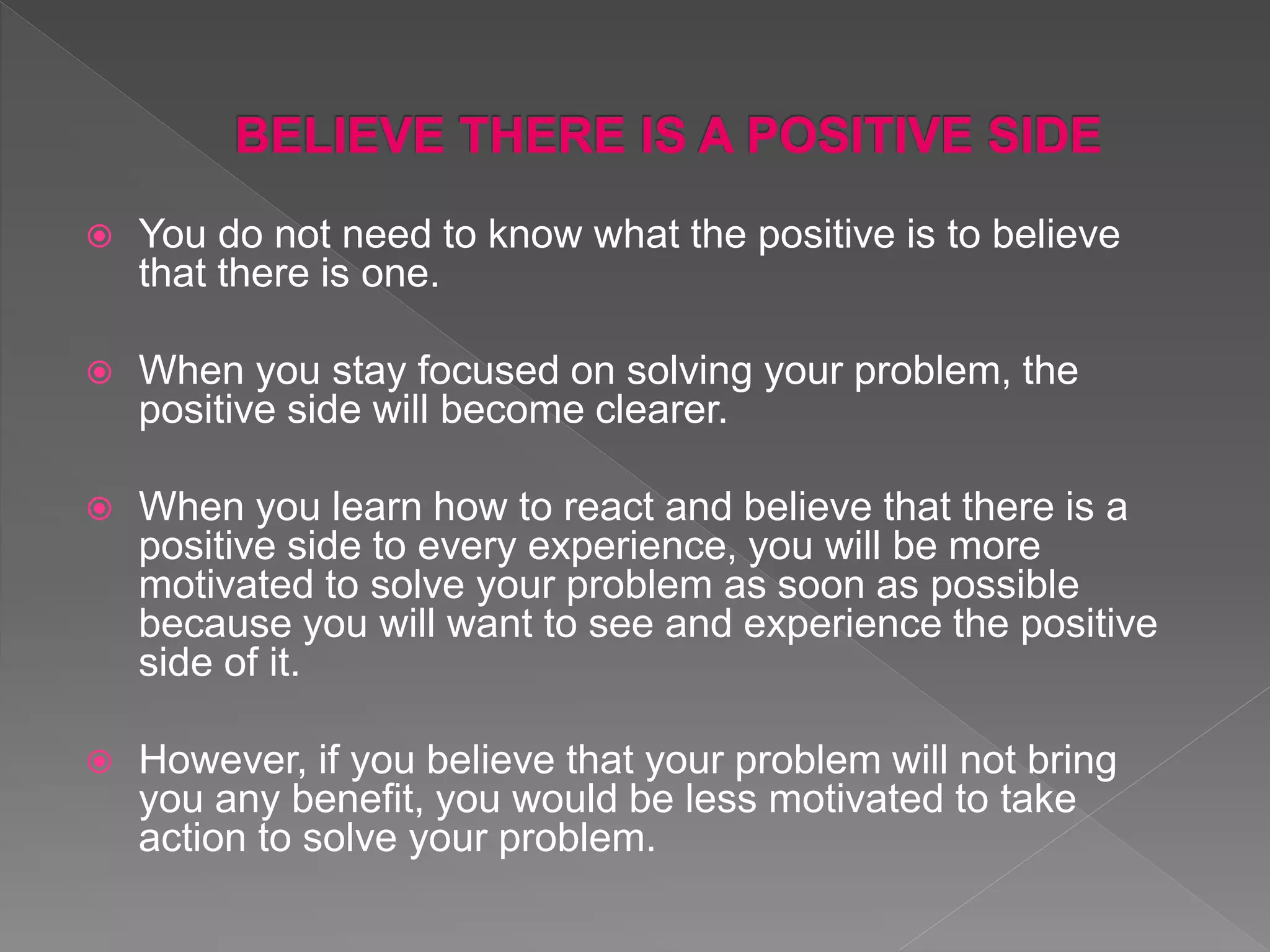 BELIEVE THERE IS A POSITIVE SIDE

You do not need to know what the positive is to believe that there is one.

When you stay focused on solving your problem, the positive side will become clearer.

When you learn how to react and believe that there is a positive side to every experience, you will be more motivated to solve your problem as soon as possible because you will want to see and experience the positive side of it.

However, if you believe that your problem will not bring you any benefit, you would be less motivated to take action to solve your problem.